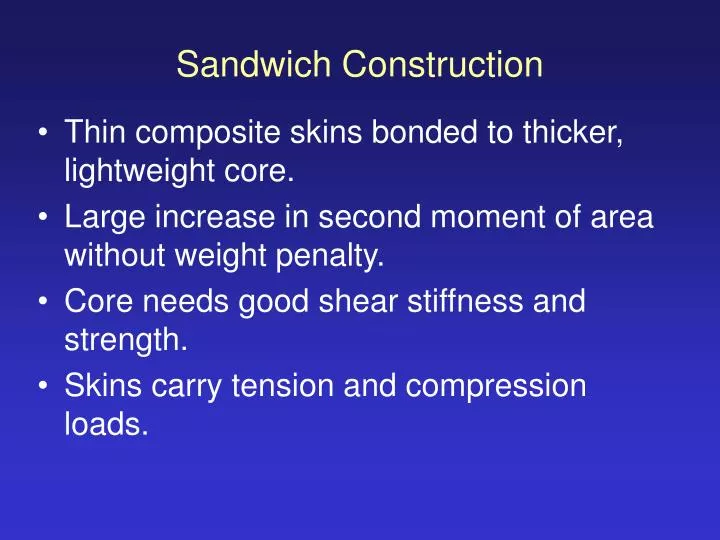 Sandwich Construction

• Thin composite skins bonded to thicker, lightweight core.
• Large increase in second moment of area without weight penalty.
• Core needs good shear stiffness and strength.
• Skins carry tension and compression loads.